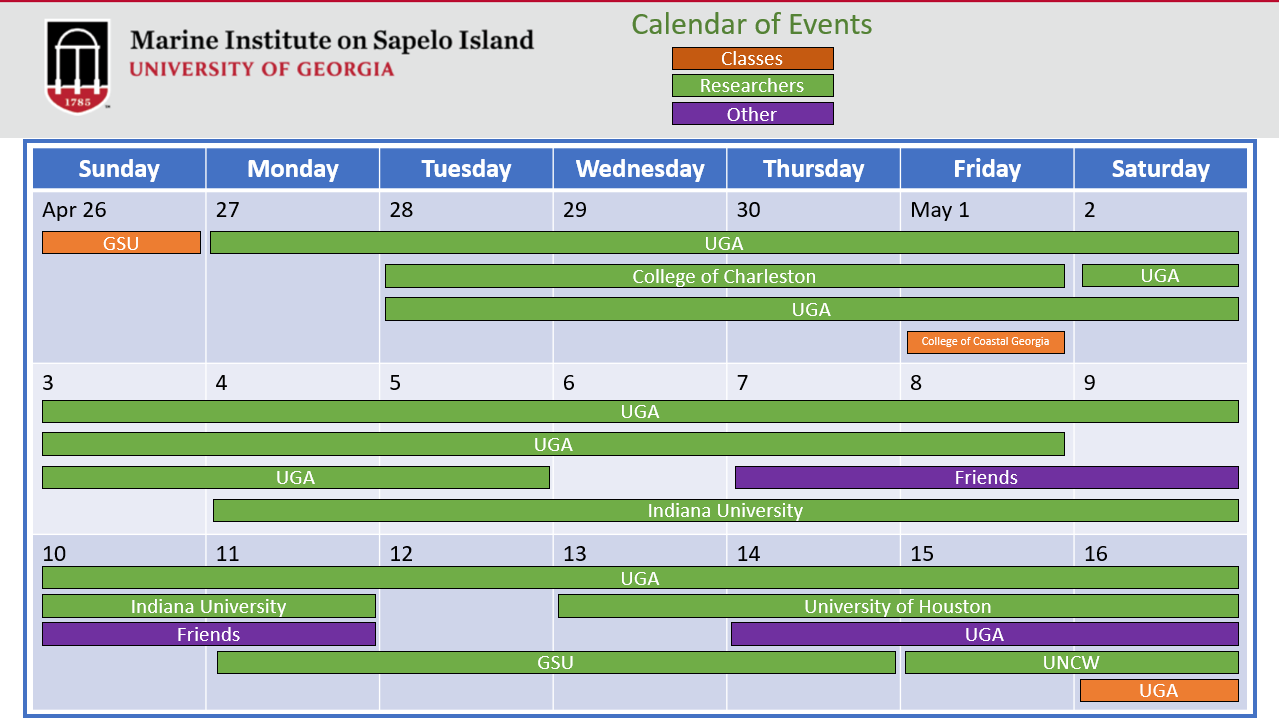 1785

Marine Institute on Sapelo Island
UNIVERSITY OF GEORGIA

Calendar of Events

Classes
Researchers
Other

| Sunday | Monday | Tuesday | Wednesday | Thursday | Friday | Saturday |
|---|---|---|---|---|---|---|
| Apr 26 | 27 | 28 | 29 | 30 | May 1 | 2 |
| 3 | 4 | 5 | 6 | 7 | 8 | 9 |
| 10 | 11 | 12 | 13 | 14 | 15 | 16 |

GSU
UGA
College of Charleston
UGA
UGA
College of Coastal Georgia

UGA
UGA
UGA
Friends
Indiana University

UGA
Indiana University
University of Houston
Friends
UGA
GSU
UNCW
UGA